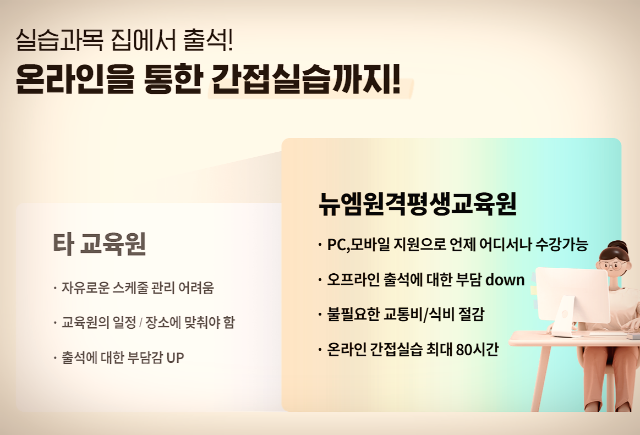 실습과목 집에서 출석!
온라인을 통한 간접실습까지!

타 교육원

· 자유로운 스케줄 관리 어려움

· 교육원의 일정 / 장소에 맞춰야 함

· 출석에 대한 부담감 UP

뉴엠원격평생교육원

· PC,모바일 지원으로 언제 어디서나 수강가능

· 오프라인 출석에 대한 부담 down

· 불필요한 교통비/식비 절감

· 온라인 간접실습 최대 80시간